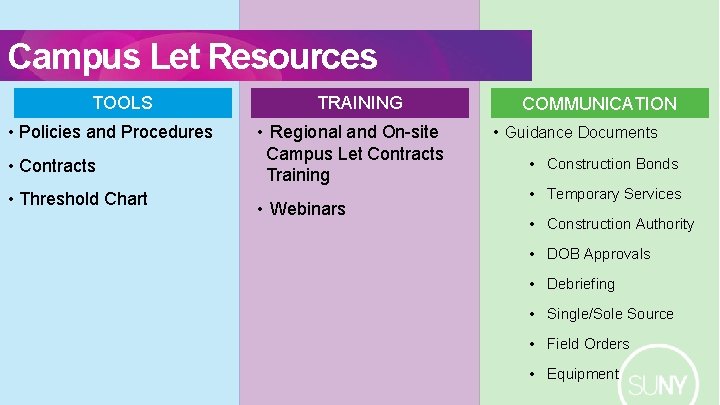 Campus Let Resources

TOOLS

• Policies and Procedures

• Contracts

• Threshold Chart

TRAINING

• Regional and On-site Campus Let Contracts Training

• Webinars

COMMUNICATION

• Guidance Documents

• Construction Bonds

• Temporary Services

• Construction Authority

• DOB Approvals

• Debriefing

• Single/Sole Source

• Field Orders

• Equipment

SUNY